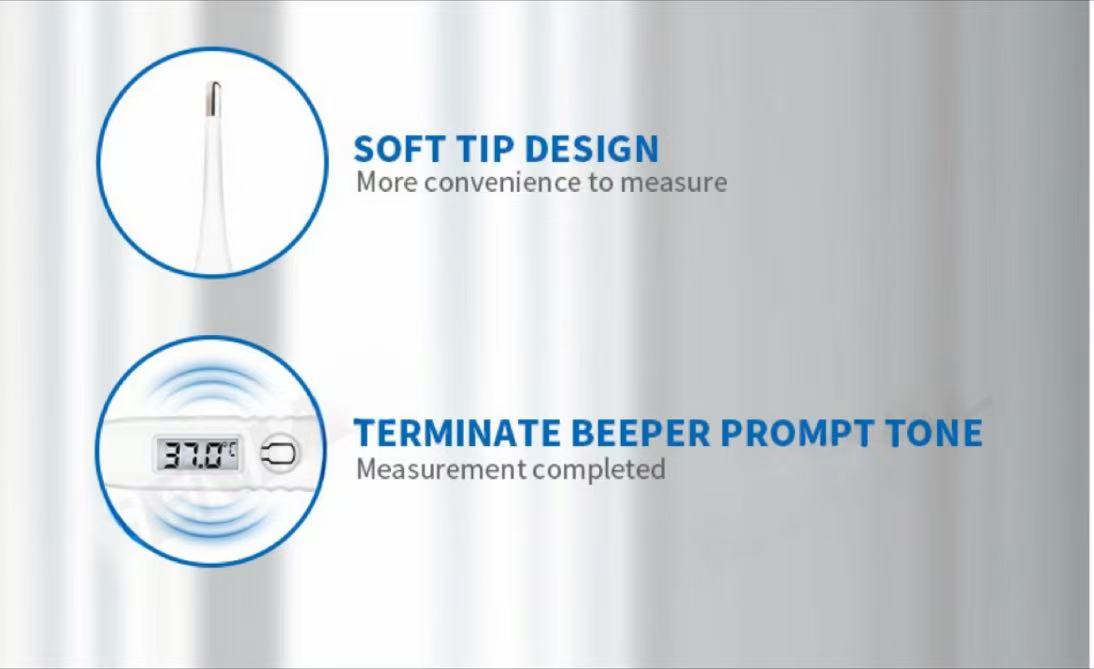 SOFT TIP DESIGN
More convenience to measure

37.0°C

TERMINATE BEEPER PROMPT TONE
Measurement completed